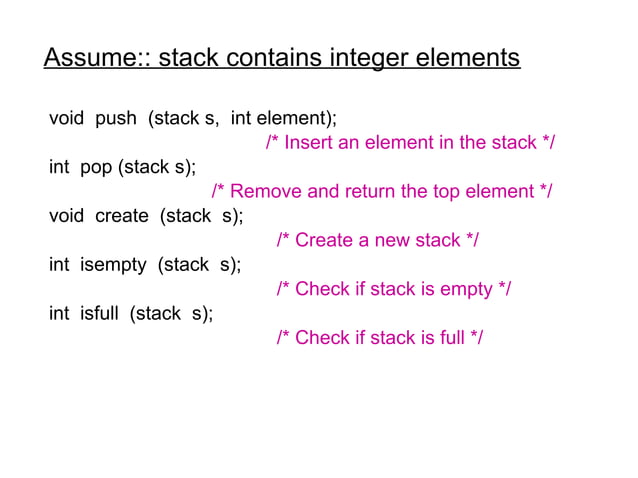 Assume:: stack contains integer elements

void push (stack s, int element);
/* Insert an element in the stack */
int pop (stack s);
/* Remove and return the top element */
void create (stack s);
/* Create a new stack */
int isempty (stack s);
/* Check if stack is empty */
int isfull (stack s);
/* Check if stack is full */